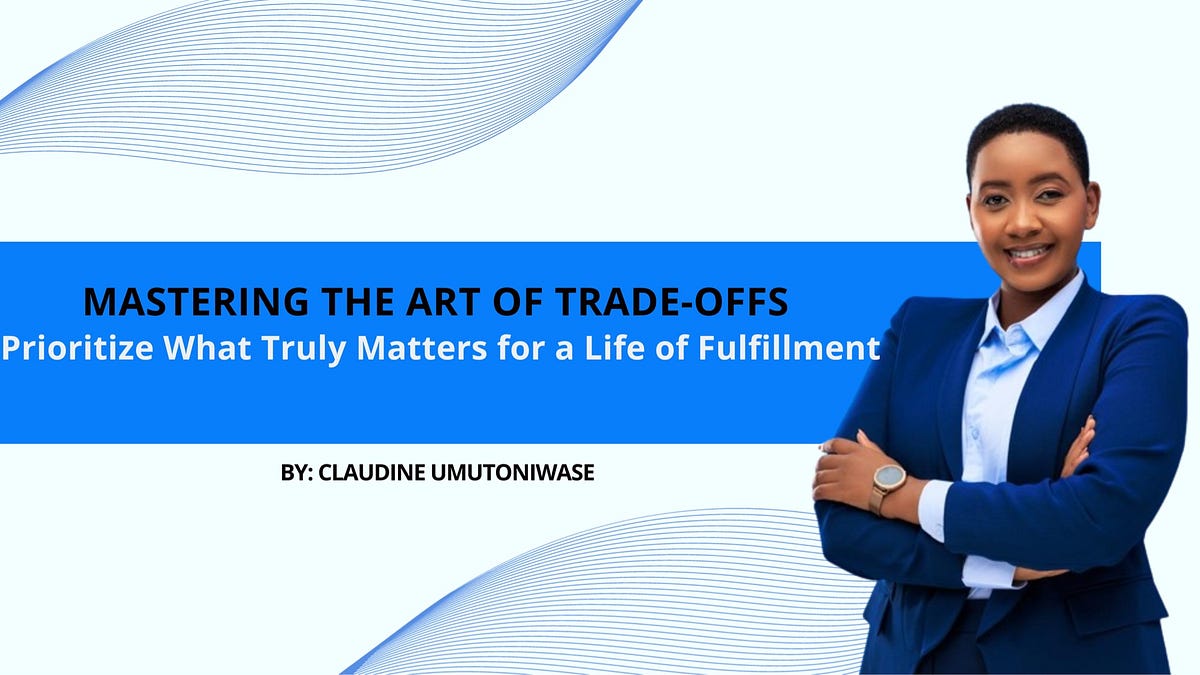 MASTERING THE ART OF TRADE-OFFS
Prioritize What Truly Matters for a Life of Fulfillment

BY: CLAUDINE UMUTONIWASE